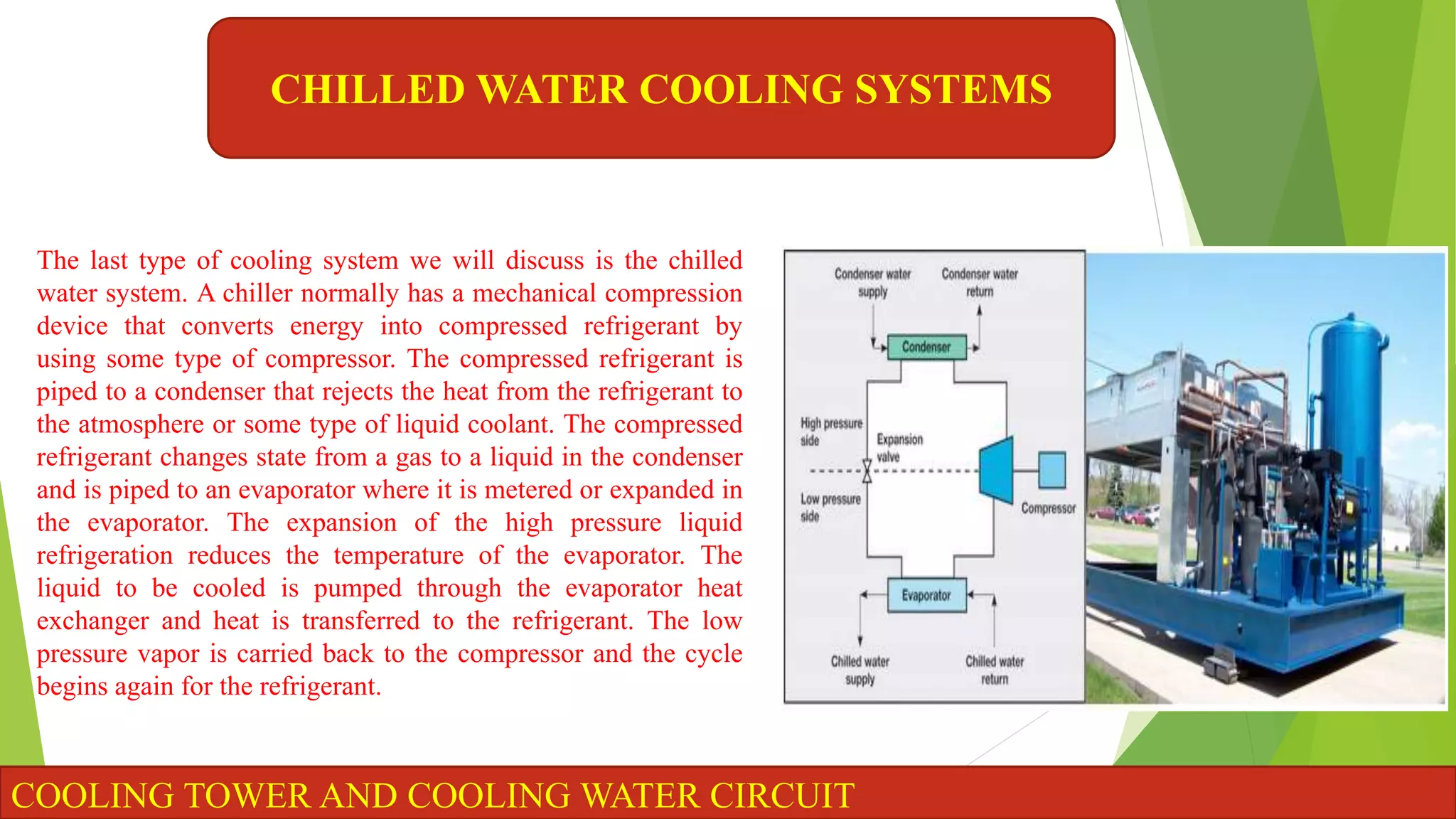 CHILLED WATER COOLING SYSTEMS

The last type of cooling system we will discuss is the chilled water system. A chiller normally has a mechanical compression device that converts energy into compressed refrigerant by using some type of compressor. The compressed refrigerant is piped to a condenser that rejects the heat from the refrigerant to the atmosphere or some type of liquid coolant. The compressed refrigerant changes state from a gas to a liquid in the condenser and is piped to an evaporator where it is metered or expanded in the evaporator. The expansion of the high pressure liquid refrigeration reduces the temperature of the evaporator. The liquid to be cooled is pumped through the evaporator heat exchanger and heat is transferred to the refrigerant. The low pressure vapor is carried back to the compressor and the cycle begins again for the refrigerant.

Condenser water supply
Condenser water return
Condenser
High pressure side
Expansion valve
Low pressure side
Compressor
Evaporator
Chilled water supply
Chilled water return

COOLING TOWER AND COOLING WATER CIRCUIT